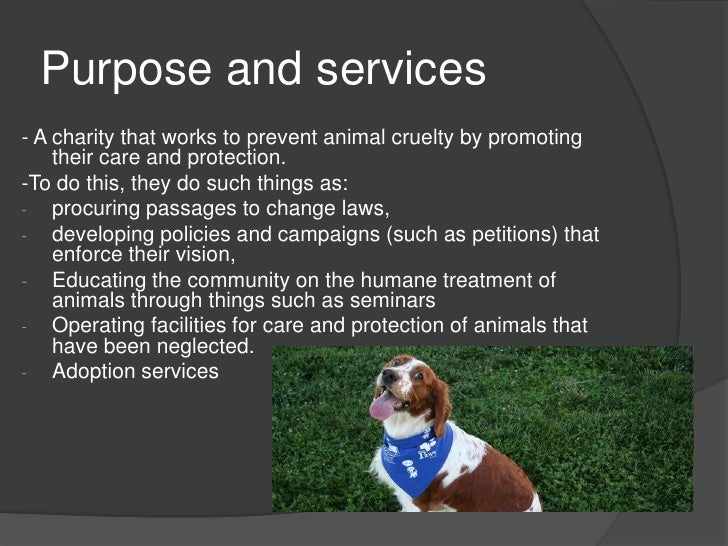 Purpose and services

- A charity that works to prevent animal cruelty by promoting their care and protection.

-To do this, they do such things as:

- procuring passages to change laws,
- developing policies and campaigns (such as petitions) that enforce their vision,
- Educating the community on the humane treatment of animals through things such as seminars
- Operating facilities for care and protection of animals that have been neglected.
- Adoption services